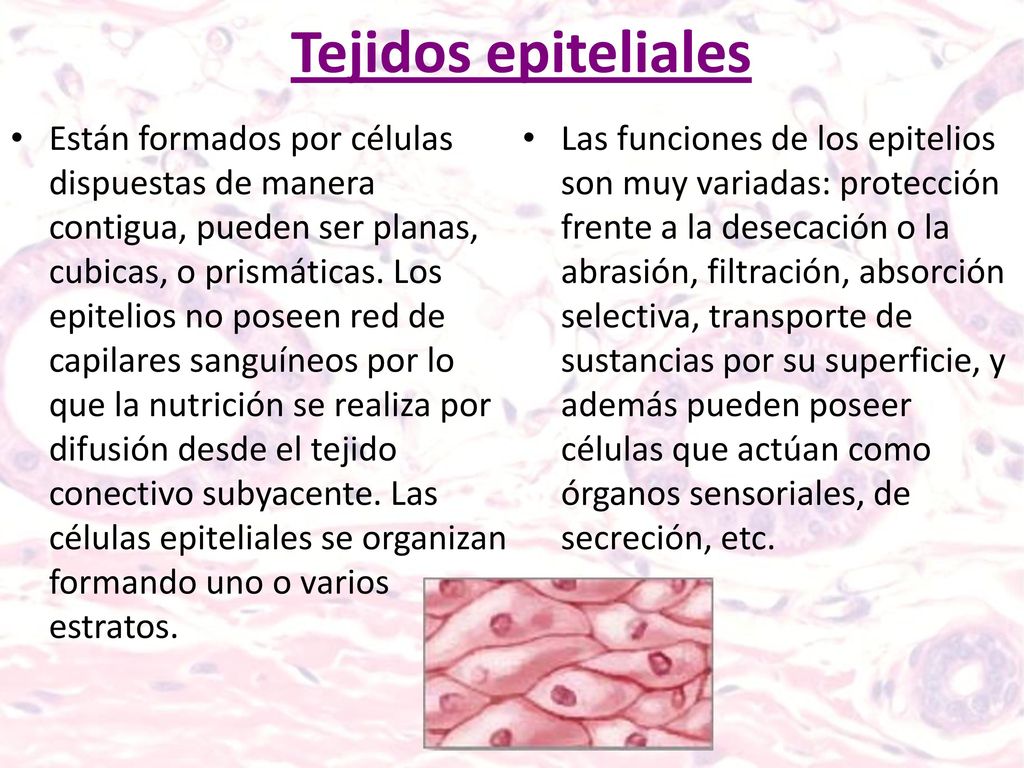 Tejidos epiteliales

• Están formados por células dispuestas de manera contigua, pueden ser planas, cubicas, o prismáticas. Los epitelios no poseen red de capilares sanguíneos por lo que la nutrición se realiza por difusión desde el tejido conectivo subyacente. Las células epiteliales se organizan formando uno o varios estratos.

• Las funciones de los epitelios son muy variadas: protección frente a la desecación o la abrasión, filtración, absorción selectiva, transporte de sustancias por su superficie, y además pueden poseer células que actúan como órganos sensoriales, de secreción, etc.